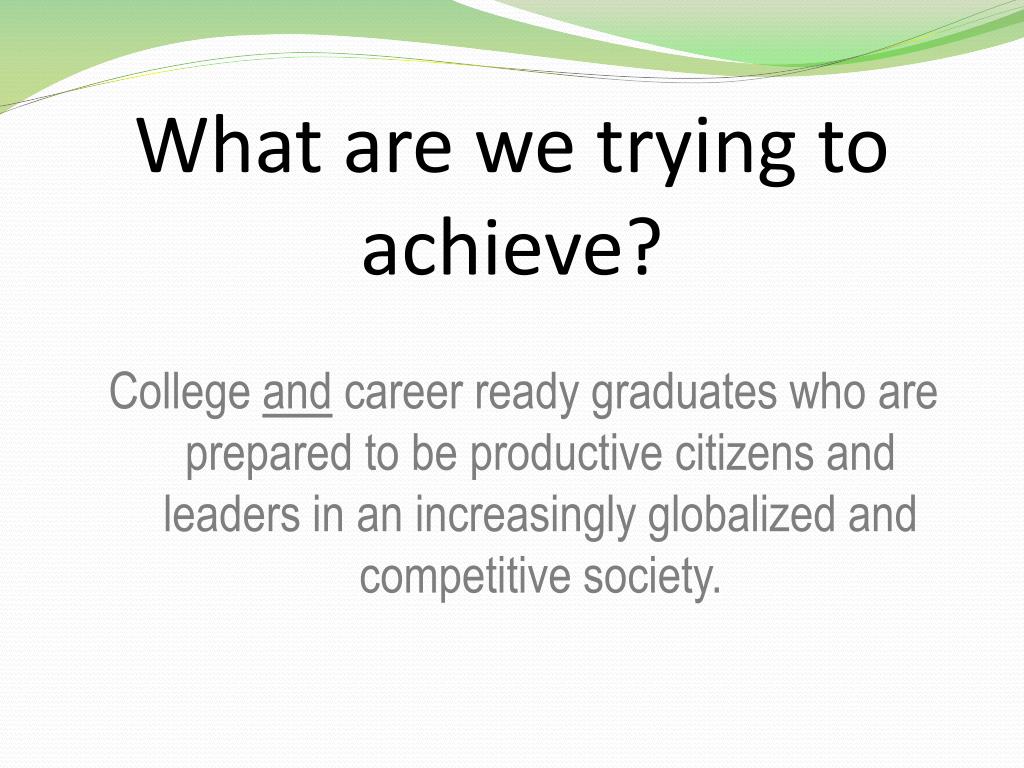 What are we trying to achieve?

College and career ready graduates who are prepared to be productive citizens and leaders in an increasingly globalized and competitive society.